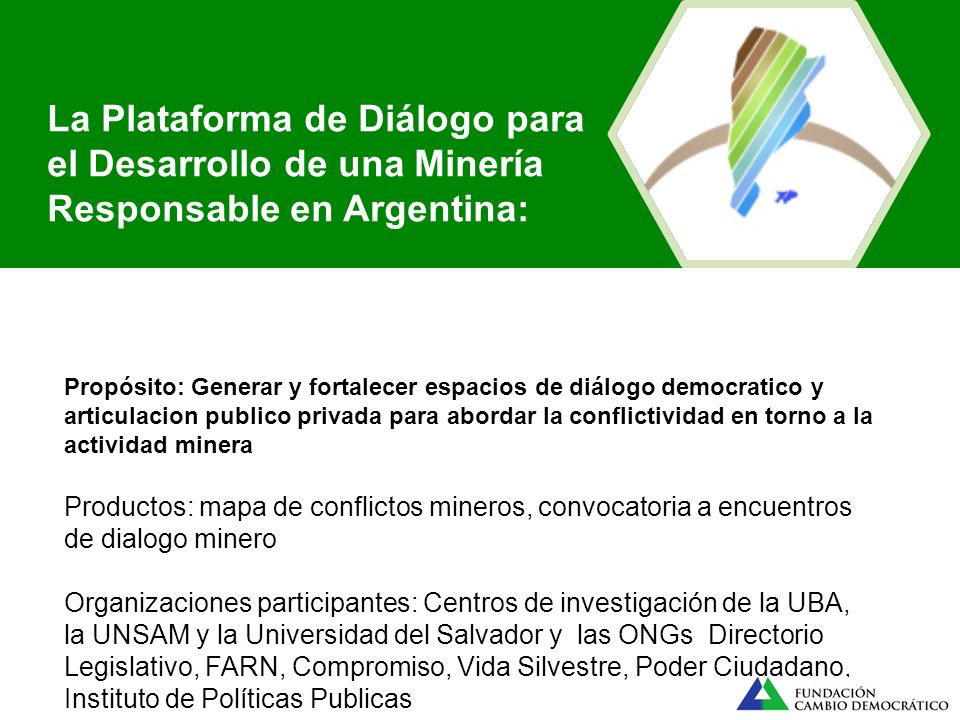 La Plataforma de Diálogo para el Desarrollo de una Minería Responsable en Argentina:

Propósito: Generar y fortalecer espacios de diálogo democratico y articulacion publico privada para abordar la conflictividad en torno a la actividad minera

Productos: mapa de conflictos mineros, convocatoria a encuentros de dialogo minero

Organizaciones participantes: Centros de investigación de la UBA, la UNSAM y la Universidad del Salvador y las ONGs Directorio Legislativo, FARN, Compromiso, Vida Silvestre, Poder Ciudadano, Instituto de Políticas Publicas

FUNDACIÓN CAMBIO DEMOCRÁTICO